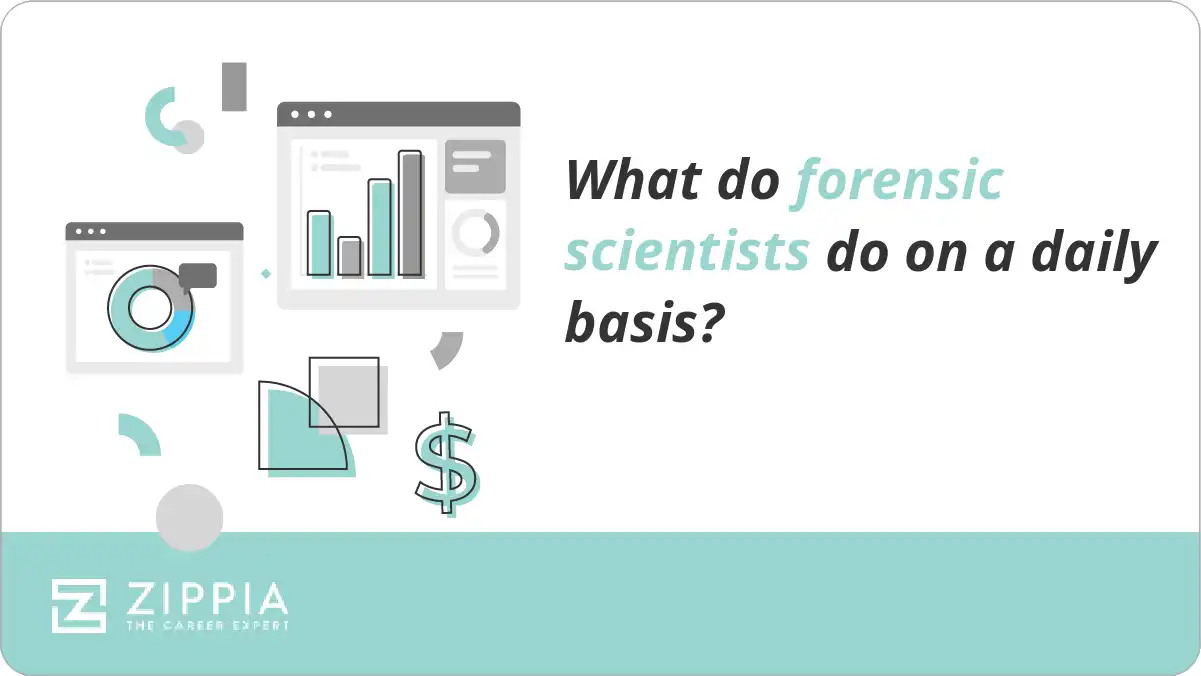 What do forensic scientists do on a daily basis?

$

ZIPPIA
THE CAREER EXPERT